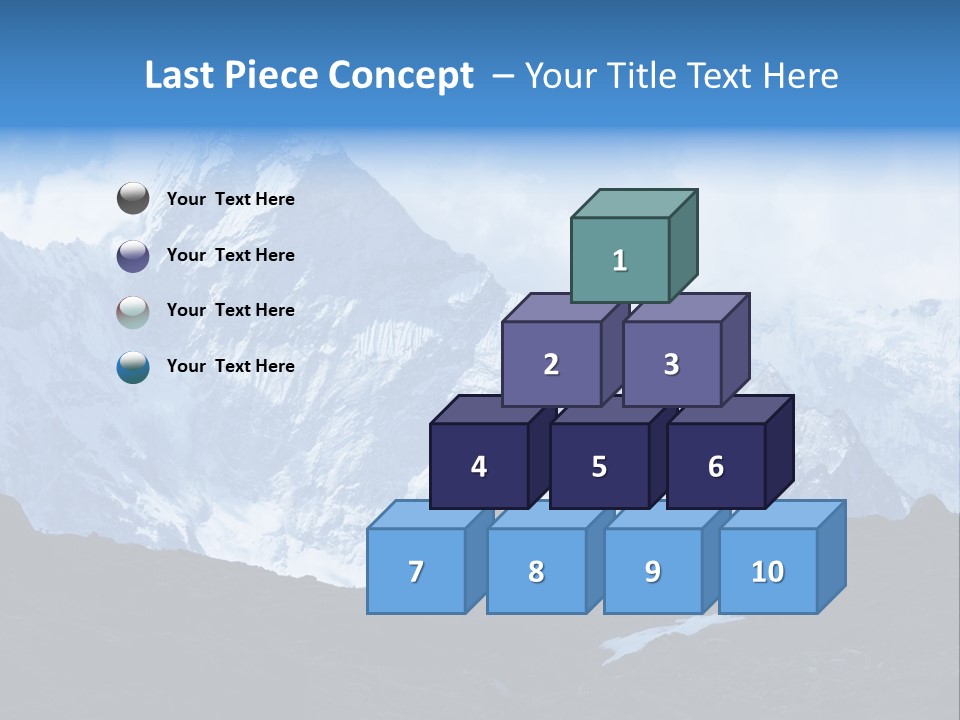 Last Piece Concept – Your Title Text Here

Your Text Here

Your Text Here

Your Text Here

Your Text Here

1

2

3

4

5

6

7

8

9

10